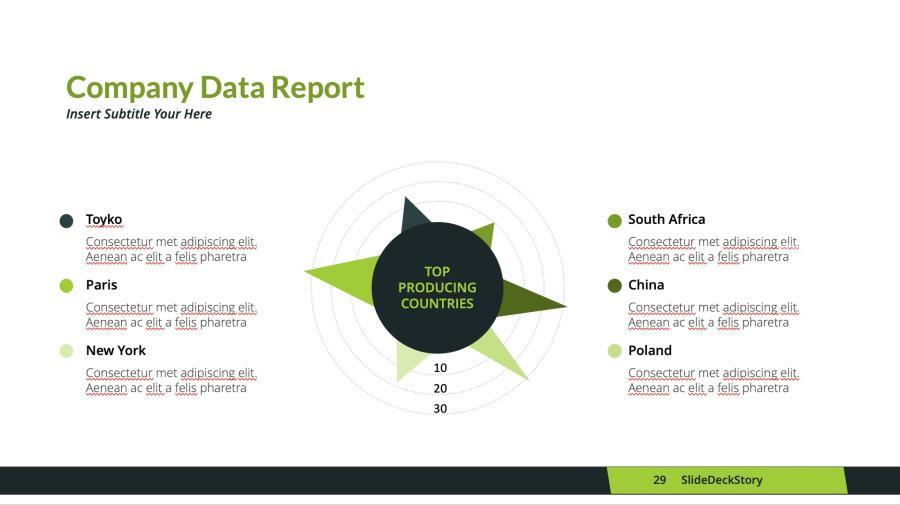 Company Data Report
Insert Subtitle Your Here

Toyko
Consectetur met adipiscing elit. Aenean ac elit a felis pharetra

Paris
Consectetur met adipiscing elit. Aenean ac elit a felis pharetra

New York
Consectetur met adipiscing elit. Aenean ac elit a felis pharetra

TOP PRODUCING COUNTRIES

10
20
30

South Africa
Consectetur met adipiscing elit. Aenean ac elit a felis pharetra

China
Consectetur met adipiscing elit. Aenean ac elit a felis pharetra

Poland
Consectetur met adipiscing elit. Aenean ac elit a felis pharetra

29 SlideDeckStory